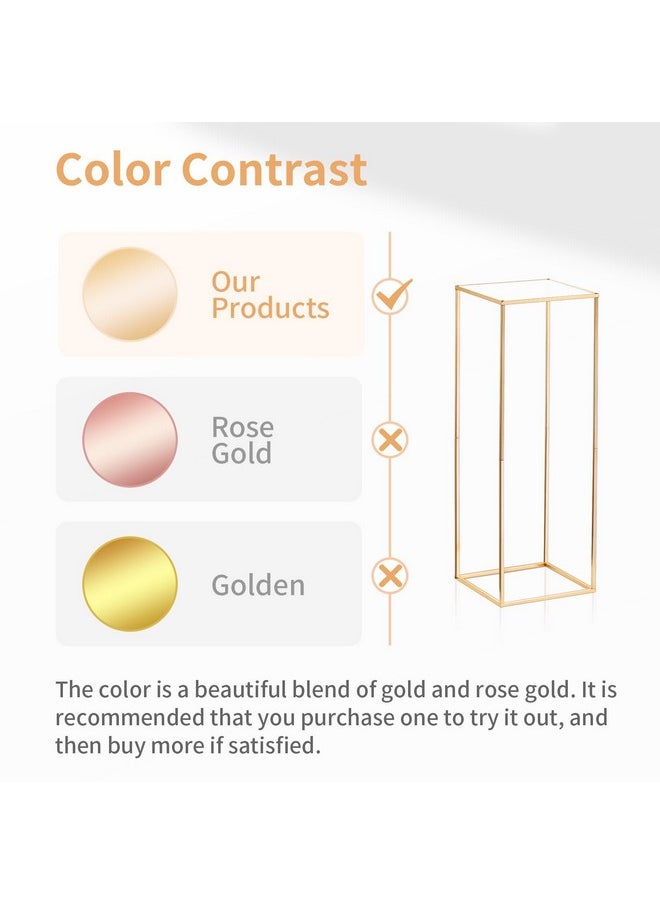 Color Contrast

Our Products

Rose Gold

Golden

The color is a beautiful blend of gold and rose gold. It is recommended that you purchase one to try it out, and then buy more if satisfied.